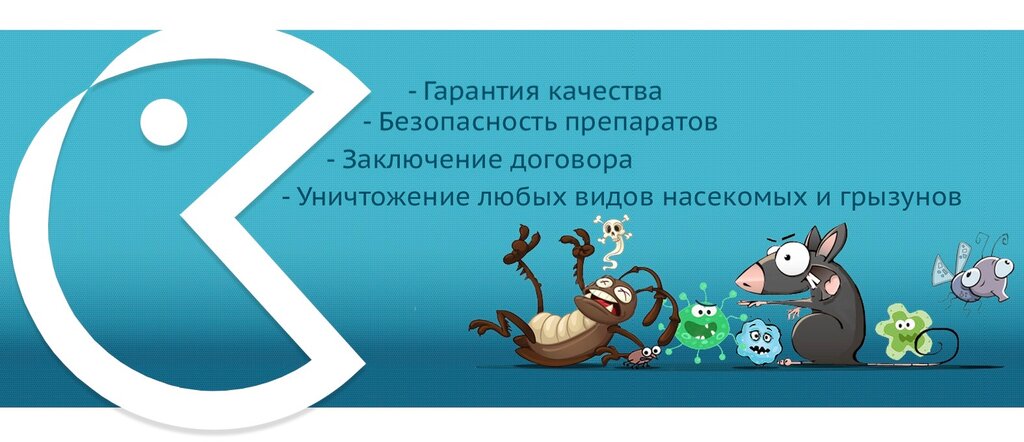 - Гарантия качества
- Безопасность препаратов
- Заключение договора
- Уничтожение любых видов насекомых и грызунов